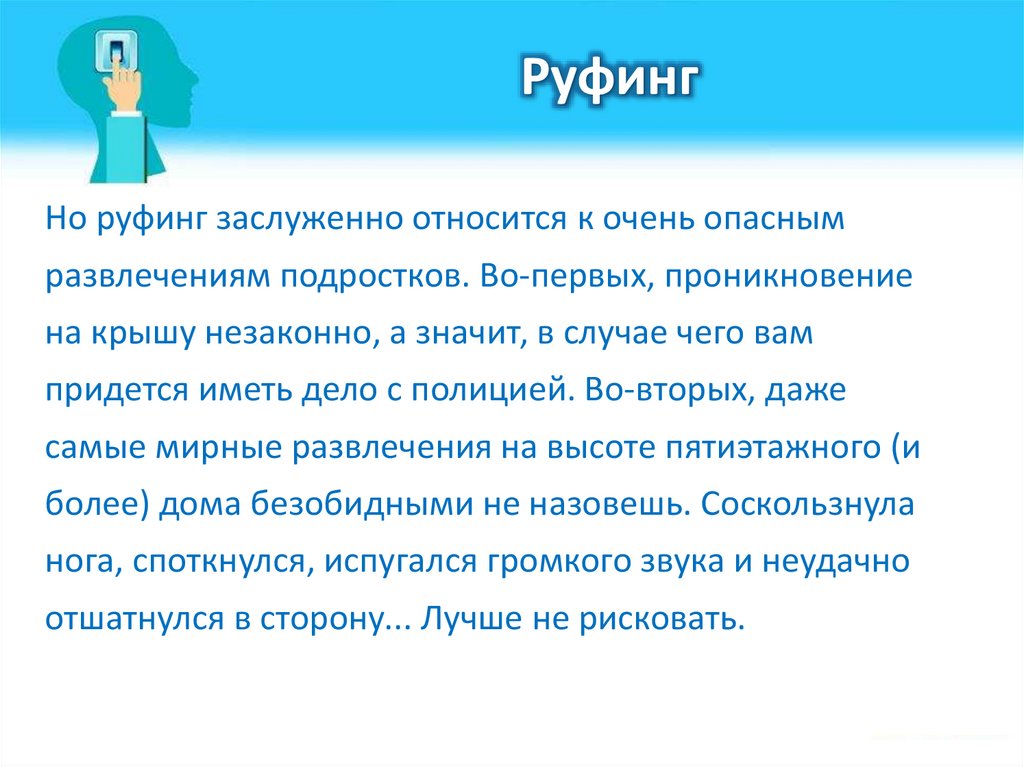 Руфинг

Но руфинг заслуженно относится к очень опасным развлечениям подростков. Во-первых, проникновение на крышу незаконно, а значит, в случае чего вам придется иметь дело с полицией. Во-вторых, даже самые мирные развлечения на высоте пятиэтажного (и более) дома безобидными не назовешь. Соскользнула нога, споткнулся, испугался громкого звука и неудачно отшатнулся в сторону... Лучше не рисковать.